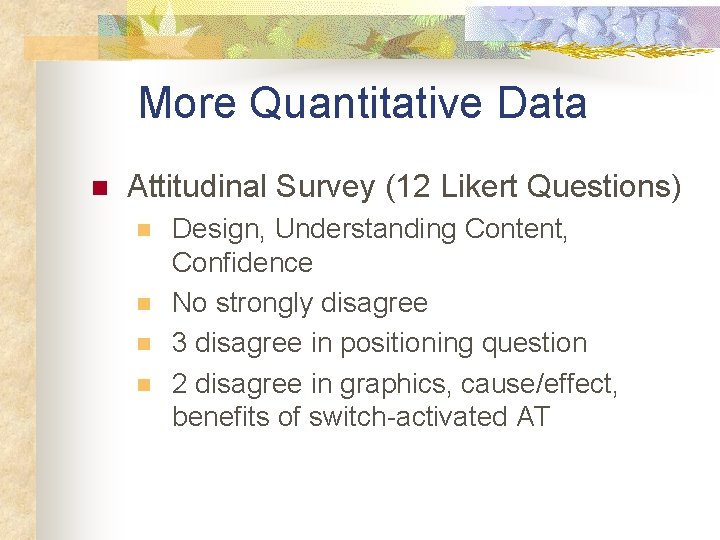 More Quantitative Data

Attitudinal Survey (12 Likert Questions)

Design, Understanding Content, Confidence

No strongly disagree

3 disagree in positioning question

2 disagree in graphics, cause/effect, benefits of switch-activated AT